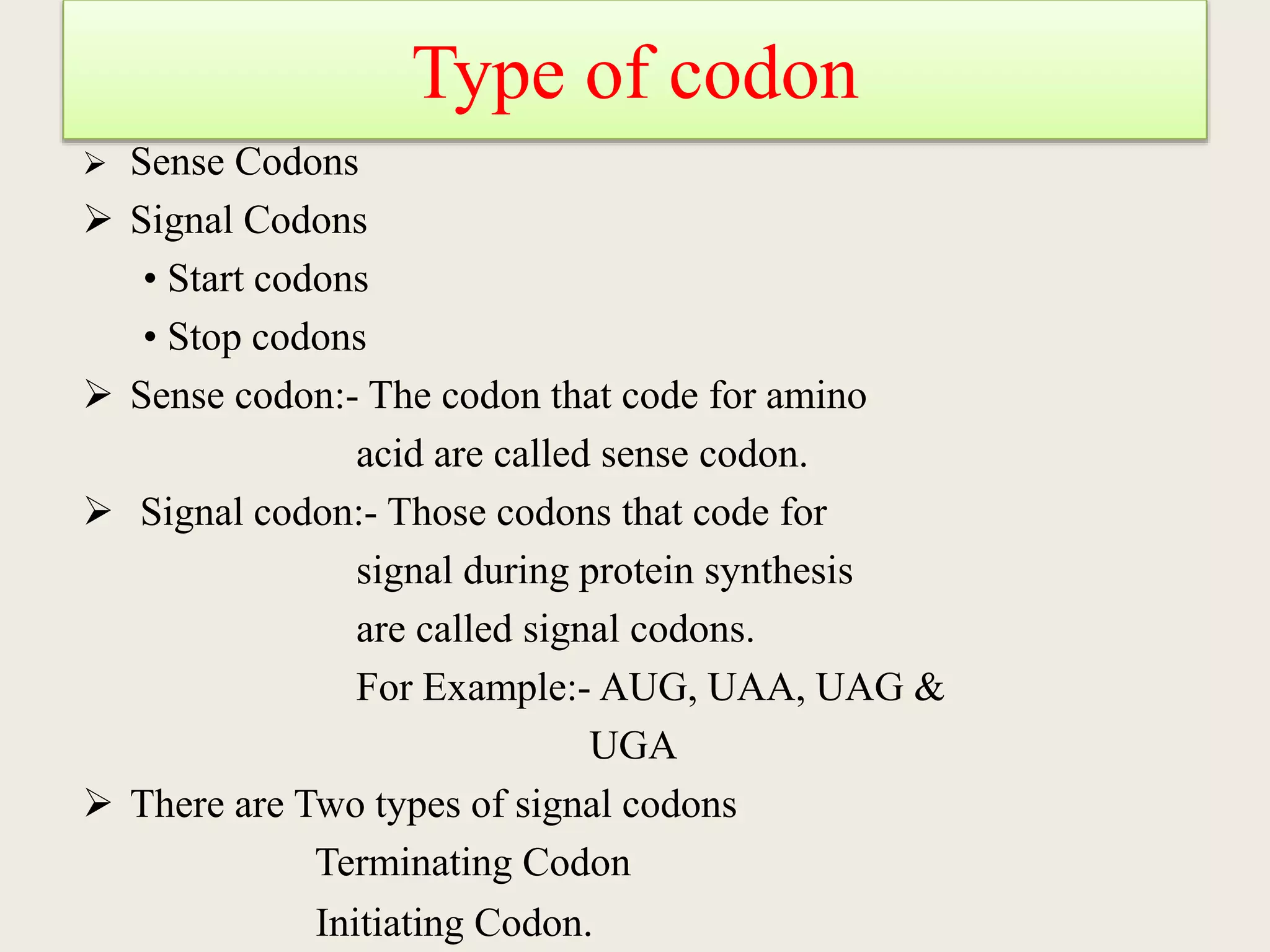 Type of codon

➢ Sense Codons
➢ Signal Codons
• Start codons
• Stop codons
➢ Sense codon:- The codon that code for amino acid are called sense codon.
➢ Signal codon:- Those codons that code for signal during protein synthesis are called signal codons.
For Example:- AUG, UAA, UAG & UGA
➢ There are Two types of signal codons
Terminating Codon
Initiating Codon.